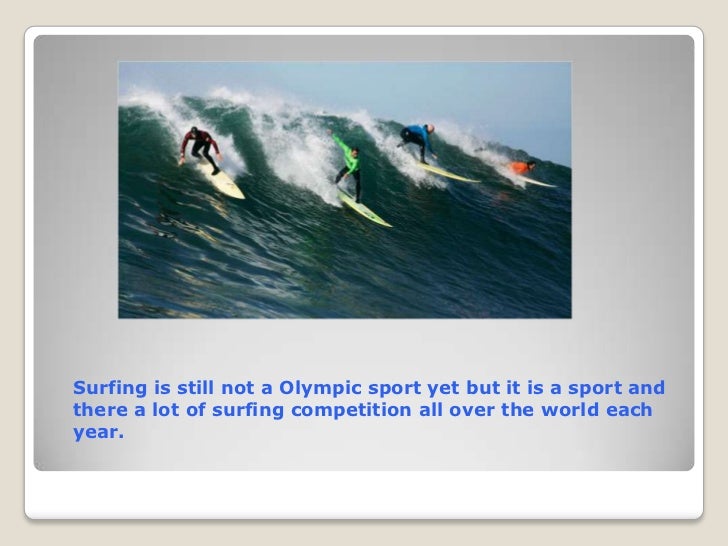 Surfing is still not a Olympic sport yet but it is a sport and there a lot of surfing competition all over the world each year.